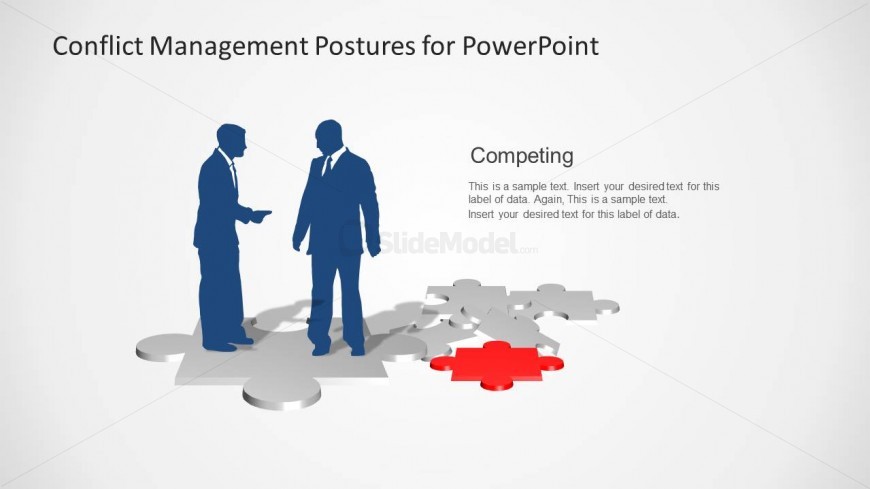 Conflict Management Postures for PowerPoint

Competing

This is a sample text. Insert your desired text for this label of data. Again, This is a sample text. Insert your desired text for this label of data.

SlideModel.com